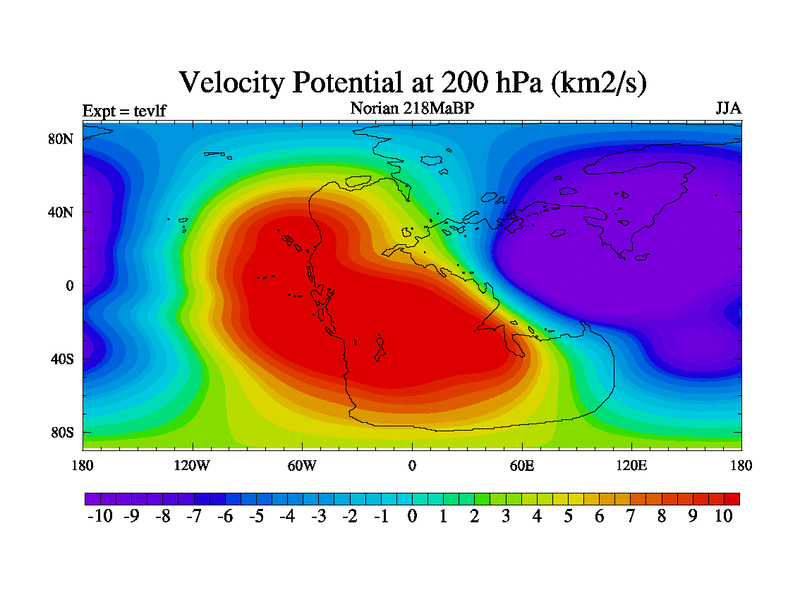 Velocity Potential at 200 hPa (km2/s)

Expt = tevlf

Norian 218MaBP

JJA

80N
40N
0
40S
80S

180
120W
60W
0
60E
120E
180

-10 -9 -8 -7 -6 -5 -4 -3 -2 -1 0 1 2 3 4 5 6 7 8 9 10